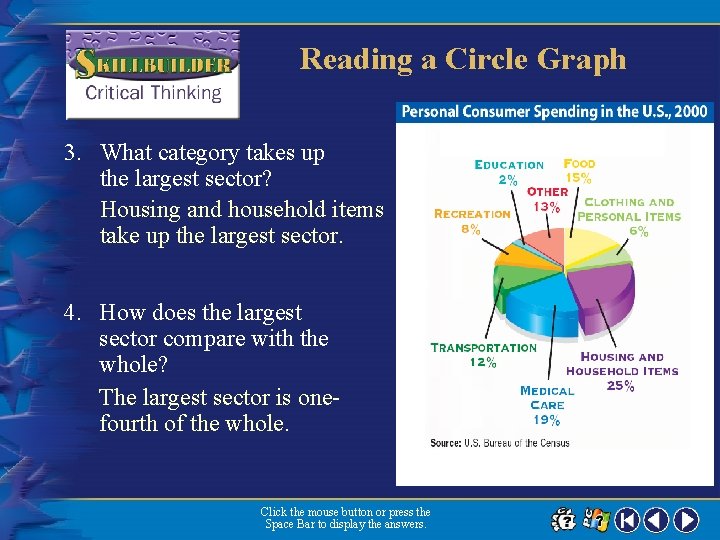 SKILLBUILDER
Critical Thinking

Reading a Circle Graph

3. What category takes up the largest sector?
Housing and household items take up the largest sector.

4. How does the largest sector compare with the whole?
The largest sector is one-fourth of the whole.

Personal Consumer Spending in the U.S., 2000

EDUCATION 2%
FOOD 15%
OTHER 13%
CLOTHING AND PERSONAL ITEMS 6%
RECREATION 8%
TRANSPORTATION 12%
HOUSING AND HOUSEHOLD ITEMS 25%
MEDICAL CARE 19%

Source: U.S. Bureau of the Census

Click the mouse button or press the Space Bar to display the answers.